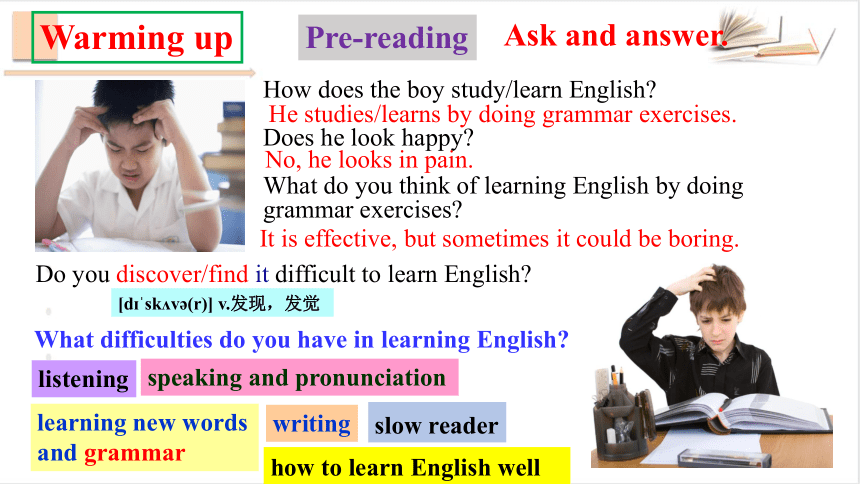 Warming up

Pre-reading

Ask and answer.

How does the boy study/learn English?
He studies/learns by doing grammar exercises.
Does he look happy?
No, he looks in pain.
What do you think of learning English by doing grammar exercises?
It is effective, but sometimes it could be boring.

Do you discover/find it difficult to learn English?
[dɪˈskʌvə(r)] v.发现，发觉

What difficulties do you have in learning English?

listening

speaking and pronunciation

learning new words and grammar

writing

slow reader

how to learn English well